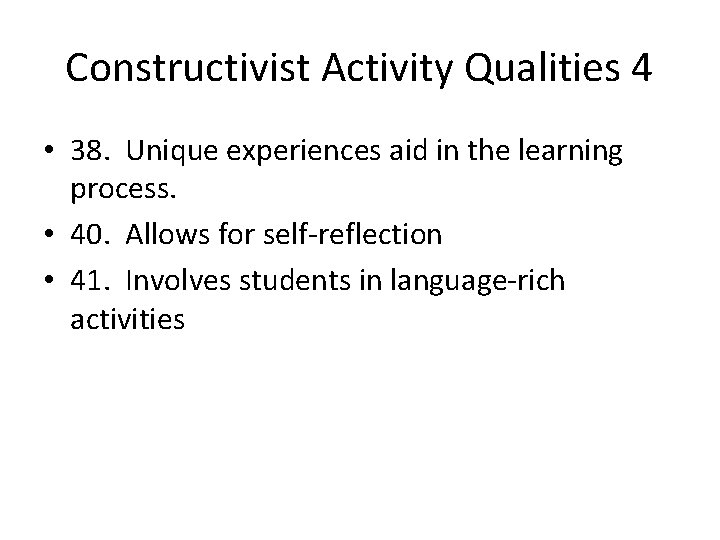 Constructivist Activity Qualities 4

• 38. Unique experiences aid in the learning process.
• 40. Allows for self-reflection
• 41. Involves students in language-rich activities